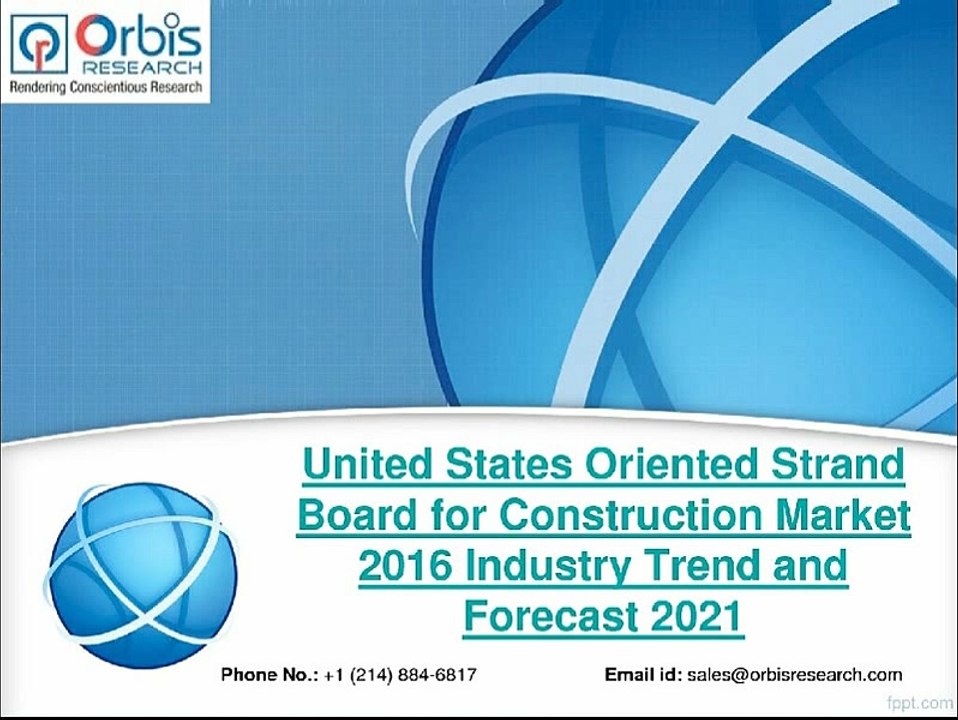 Orbis RESEARCH
Rendering Conscientious Research

United States Oriented Strand Board for Construction Market 2016 Industry Trend and Forecast 2021

Phone No.: +1 (214) 884-6817

Email id: sales@orbisresearch.com

fppt.com